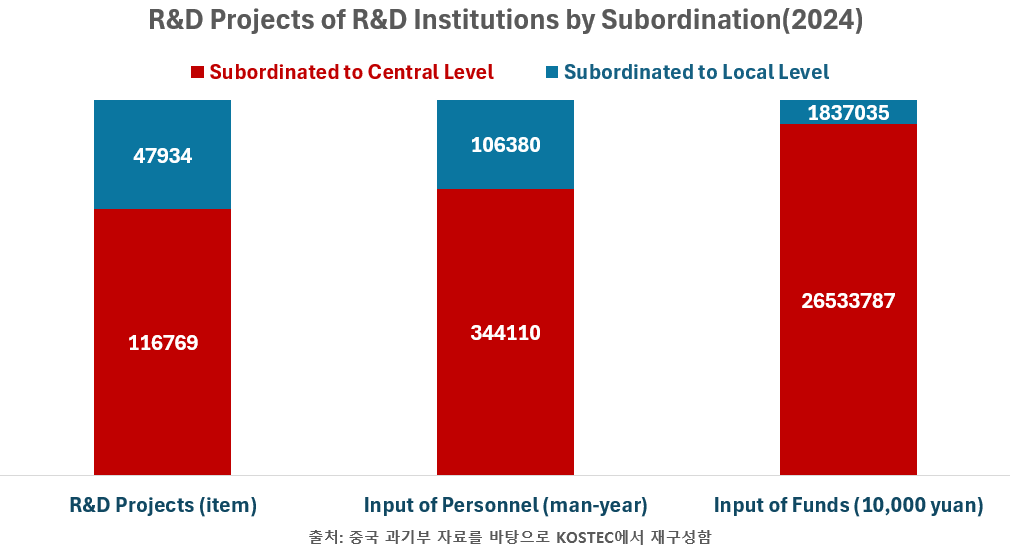 R&D Projects of R&D Institutions by Subordination(2024)

Subordinated to Central Level
Subordinated to Local Level

47934
116769

106380
344110

1837035
26533787

R&D Projects (item)
Input of Personnel (man-year)
Input of Funds (10,000 yuan)

출처: 중국 과기부 자료를 바탕으로 KOSTEC에서 재구성함